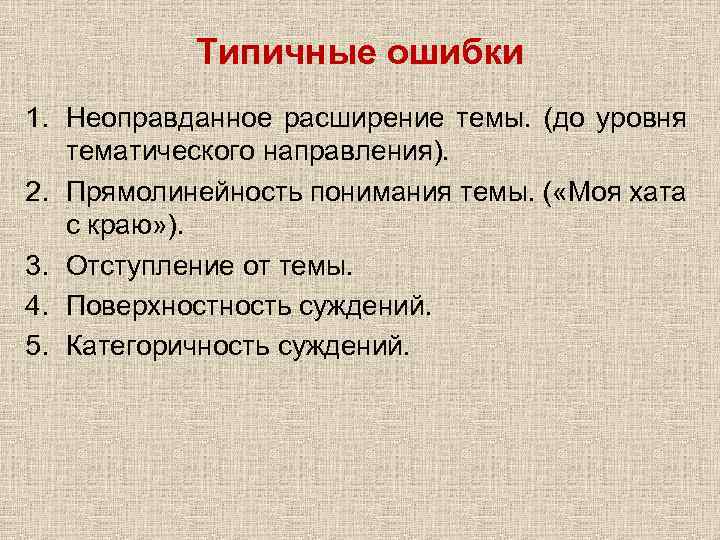 Типичные ошибки

1. Неоправданное расширение темы. (до уровня тематического направления).
2. Прямолинейность понимания темы. («Моя хата с краю»).
3. Отступление от темы.
4. Поверхностность суждений.
5. Категоричность суждений.